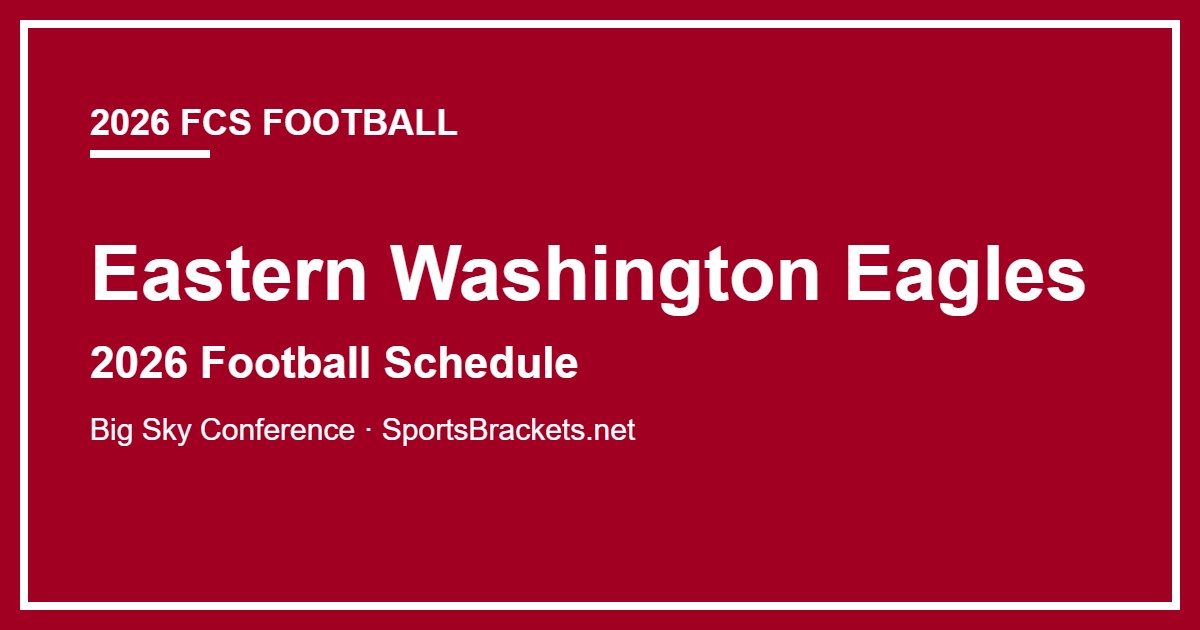 2026 FCS FOOTBALL

Eastern Washington Eagles

2026 Football Schedule

Big Sky Conference · SportsBrackets.net